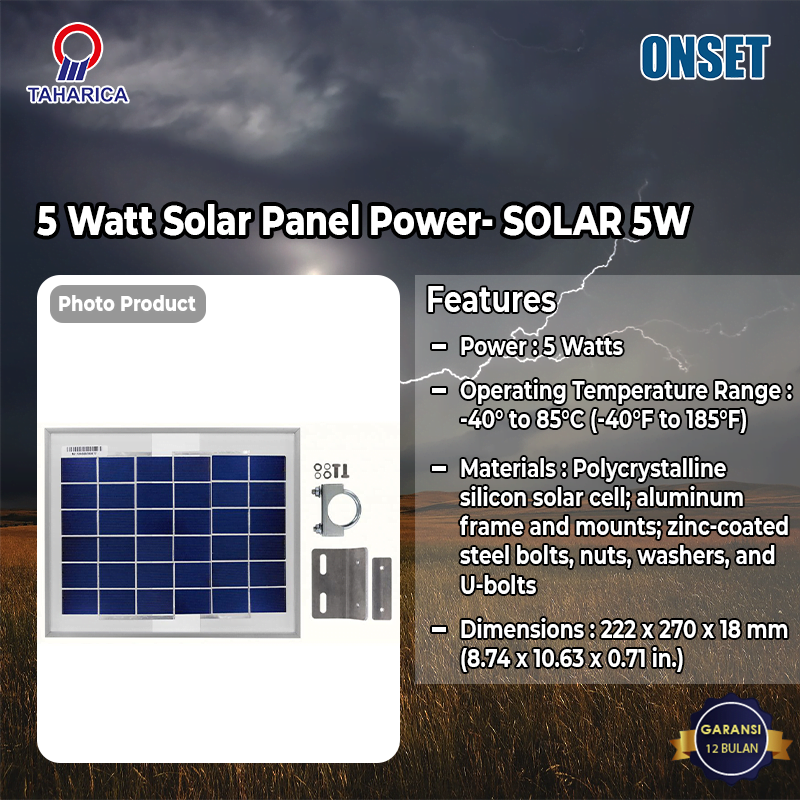 TAHARICA

ONSET

5 Watt Solar Panel Power- SOLAR 5W

Photo Product

Features

– Power : 5 Watts

– Operating Temperature Range : -40° to 85°C (-40°F to 185°F)

– Materials : Polycrystalline silicon solar cell; aluminum frame and mounts; zinc-coated steel bolts, nuts, washers, and U-bolts

– Dimensions : 222 x 270 x 18 mm (8.74 x 10.63 x 0.71 in.)

GARANSI
12 BULAN